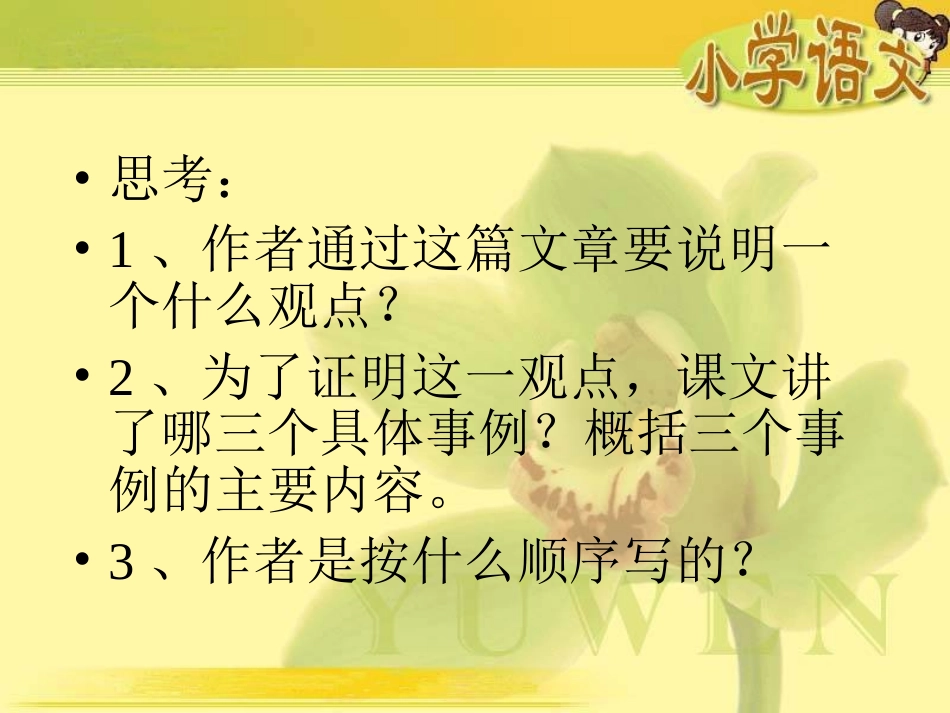 小学语文

• 思考：

• 1 、作者通过这篇文章要说明一个什么观点？

• 2 、为了证明这一观点，课文讲了哪三个具体事例？概括三个事例的主要内容。

• 3 、作者是按什么顺序写的？

YUWEN